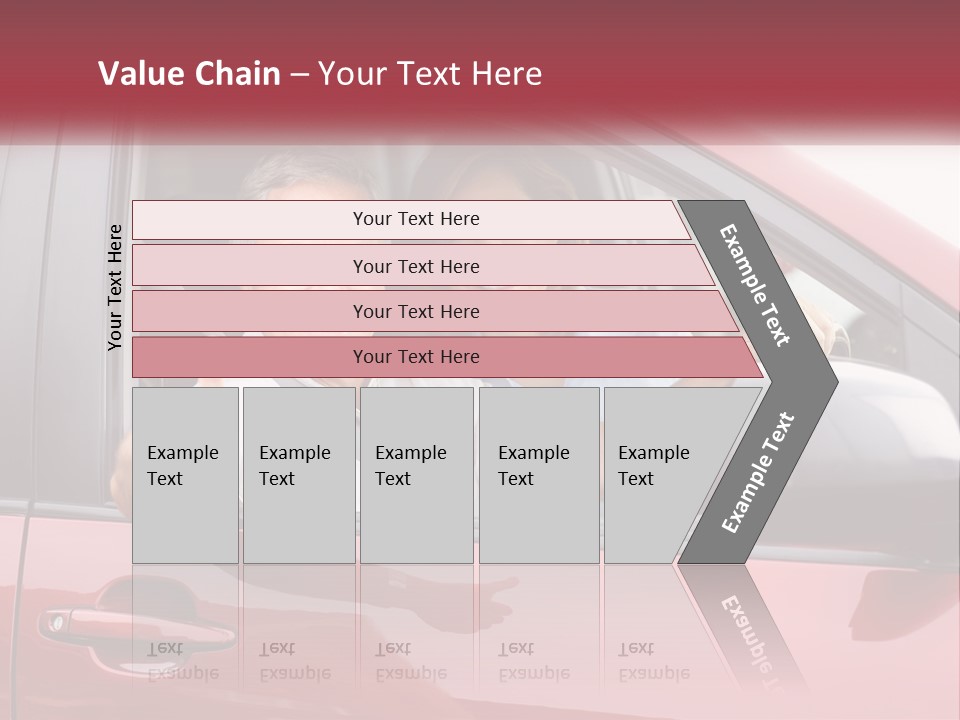 Value Chain – Your Text Here

Your Text Here

Your Text Here

Your Text Here

Your Text Here

Your Text Here

Example Text

Example Text

Example Text

Example Text

Example Text

Example Text

Example Text